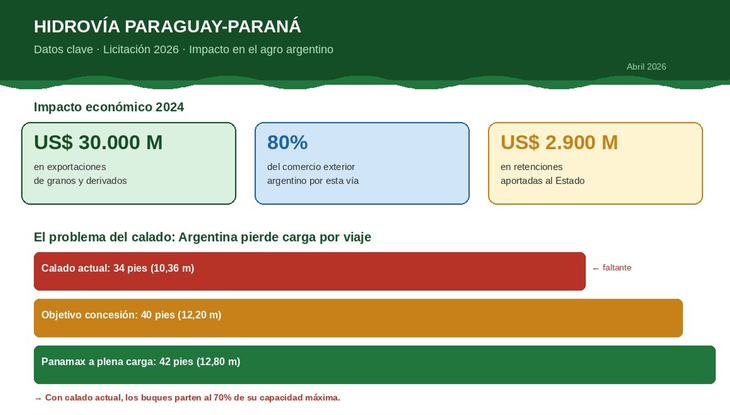 HIDROVÍA PARAGUAY-PARANÁ

Datos clave · Licitación 2026 · Impacto en el agro argentino

Abril 2026

Impacto económico 2024

US$ 30.000 M
en exportaciones de granos y derivados

80%
del comercio exterior argentino por esta vía

US$ 2.900 M
en retenciones aportadas al Estado

El problema del calado: Argentina pierde carga por viaje

Calado actual: 34 pies (10,36 m)

← faltante

Objetivo concesión: 40 pies (12,20 m)

Panamax a plena carga: 42 pies (12,80 m)

→ Con calado actual, los buques parten al 70% de su capacidad máxima.